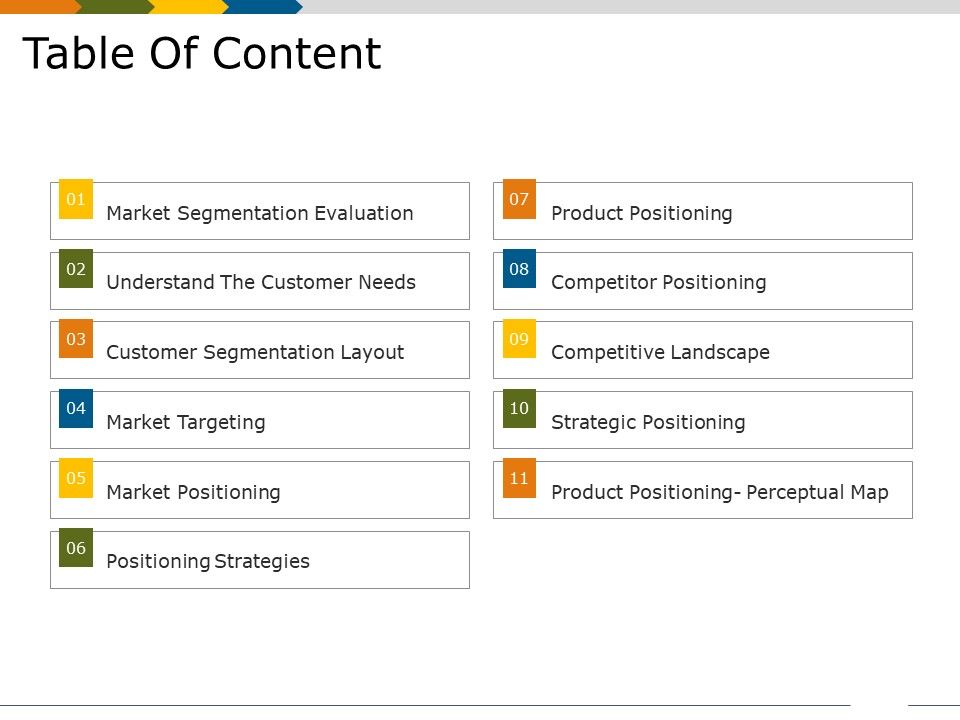 Table Of Content

01 Market Segmentation Evaluation

02 Understand The Customer Needs

03 Customer Segmentation Layout

04 Market Targeting

05 Market Positioning

06 Positioning Strategies

07 Product Positioning

08 Competitor Positioning

09 Competitive Landscape

10 Strategic Positioning

11 Product Positioning- Perceptual Map